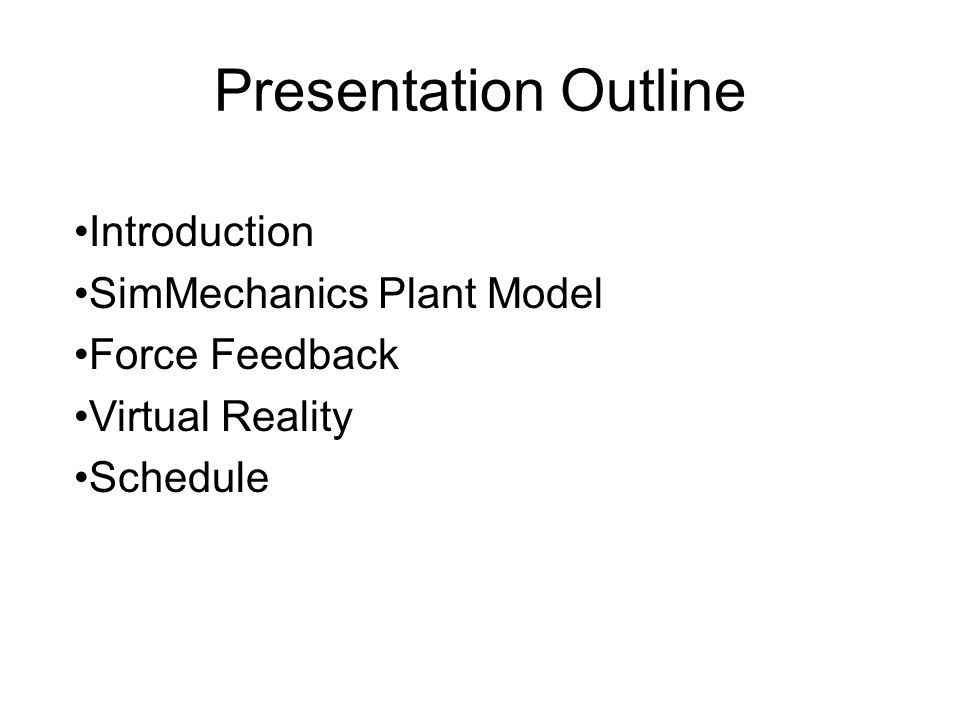 Presentation Outline

•Introduction
•SimMechanics Plant Model
•Force Feedback
•Virtual Reality
•Schedule